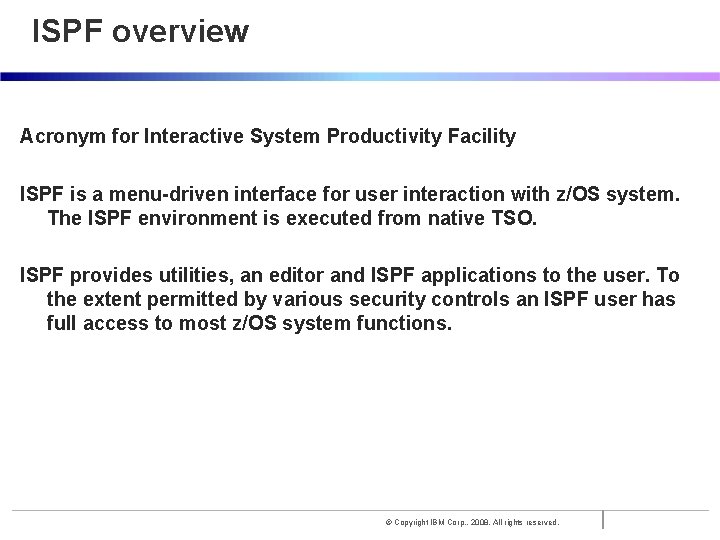 ISPF overview

Acronym for Interactive System Productivity Facility

ISPF is a menu-driven interface for user interaction with z/OS system. The ISPF environment is executed from native TSO.

ISPF provides utilities, an editor and ISPF applications to the user. To the extent permitted by various security controls an ISPF user has full access to most z/OS system functions.

© Copyright IBM Corp., 2008. All rights reserved.